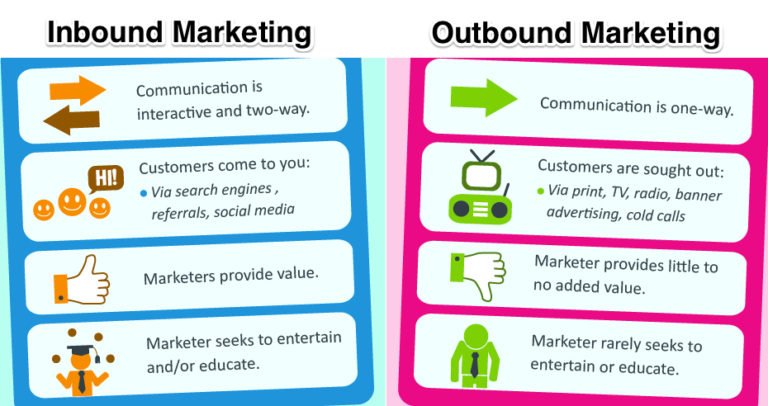 Inbound Marketing

Communication is interactive and two-way.

HI!

Customers come to you:
• Via search engines , referrals, social media

Marketers provide value.

Marketer seeks to entertain and/or educate.

Outbound Marketing

Communication is one-way.

Customers are sought out:
• Via print, TV, radio, banner advertising, cold calls

Marketer provides little to no added value.

Marketer rarely seeks to entertain or educate.